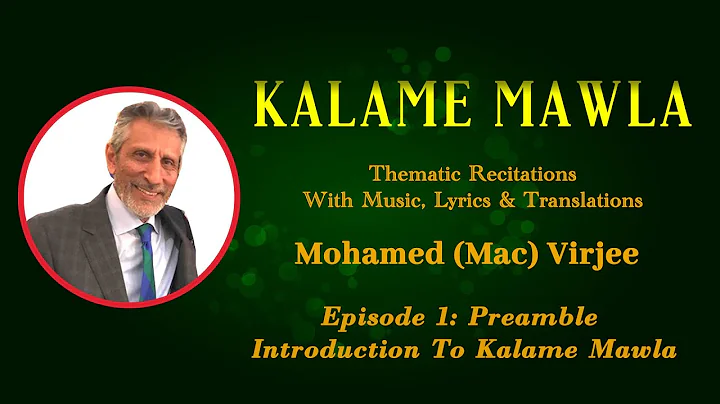 KALAME MAWLA

Thematic Recitations
With Music, Lyrics & Translations

Mohamed (Mac) Virjee

Episode 1: Preamble
Introduction To Kalame Mawla